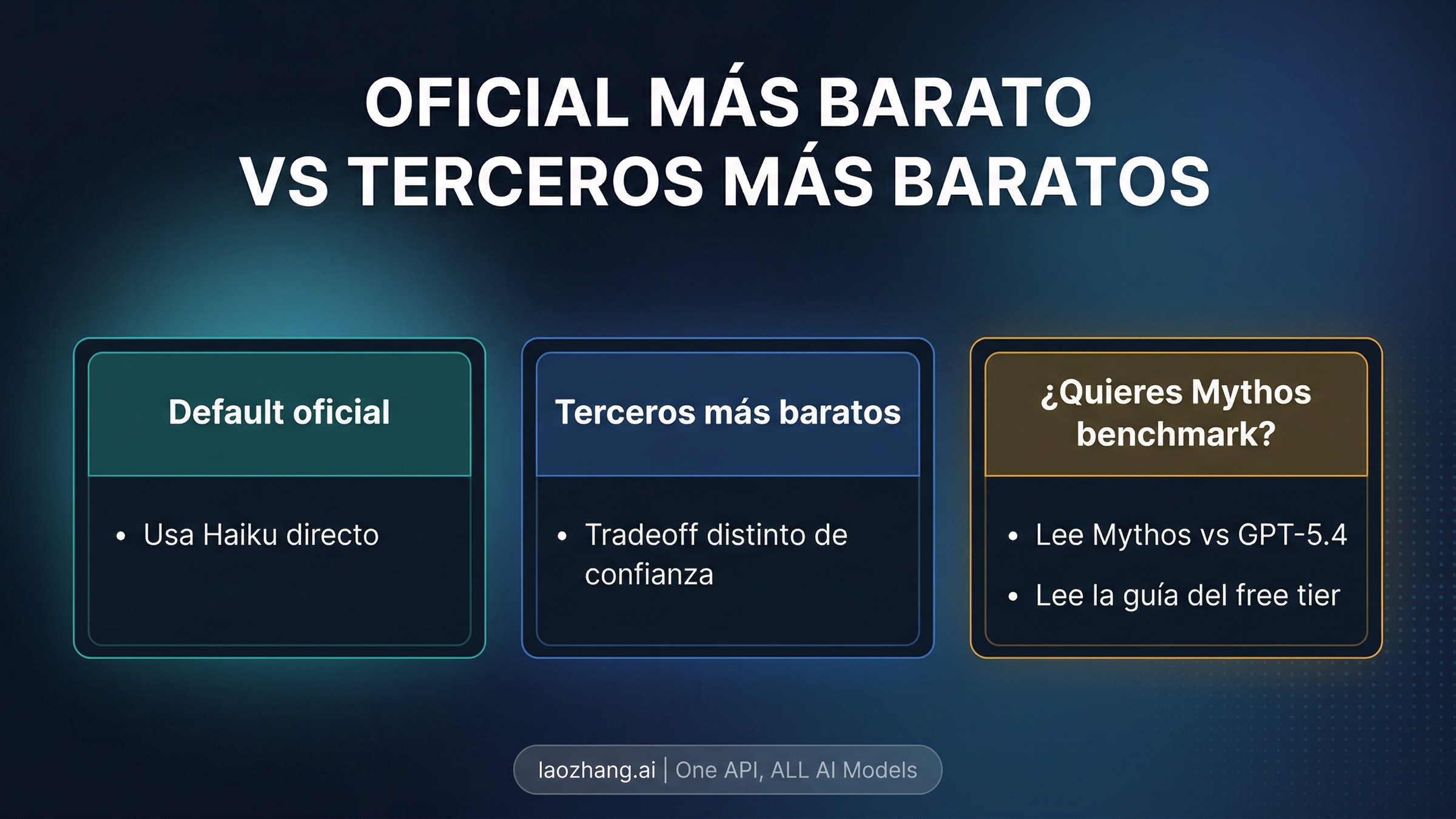 OFICIAL MÁS BARATO
VS TERCEROS MÁS BARATOS

Default oficial

• Usa Haiku directo

Terceros más baratos

• Tradeoff distinto de confianza

¿Quieres Mythos benchmark?

• Lee Mythos vs GPT-5.4
• Lee la guía del free tier

laozhang.ai | One API, ALL AI Models